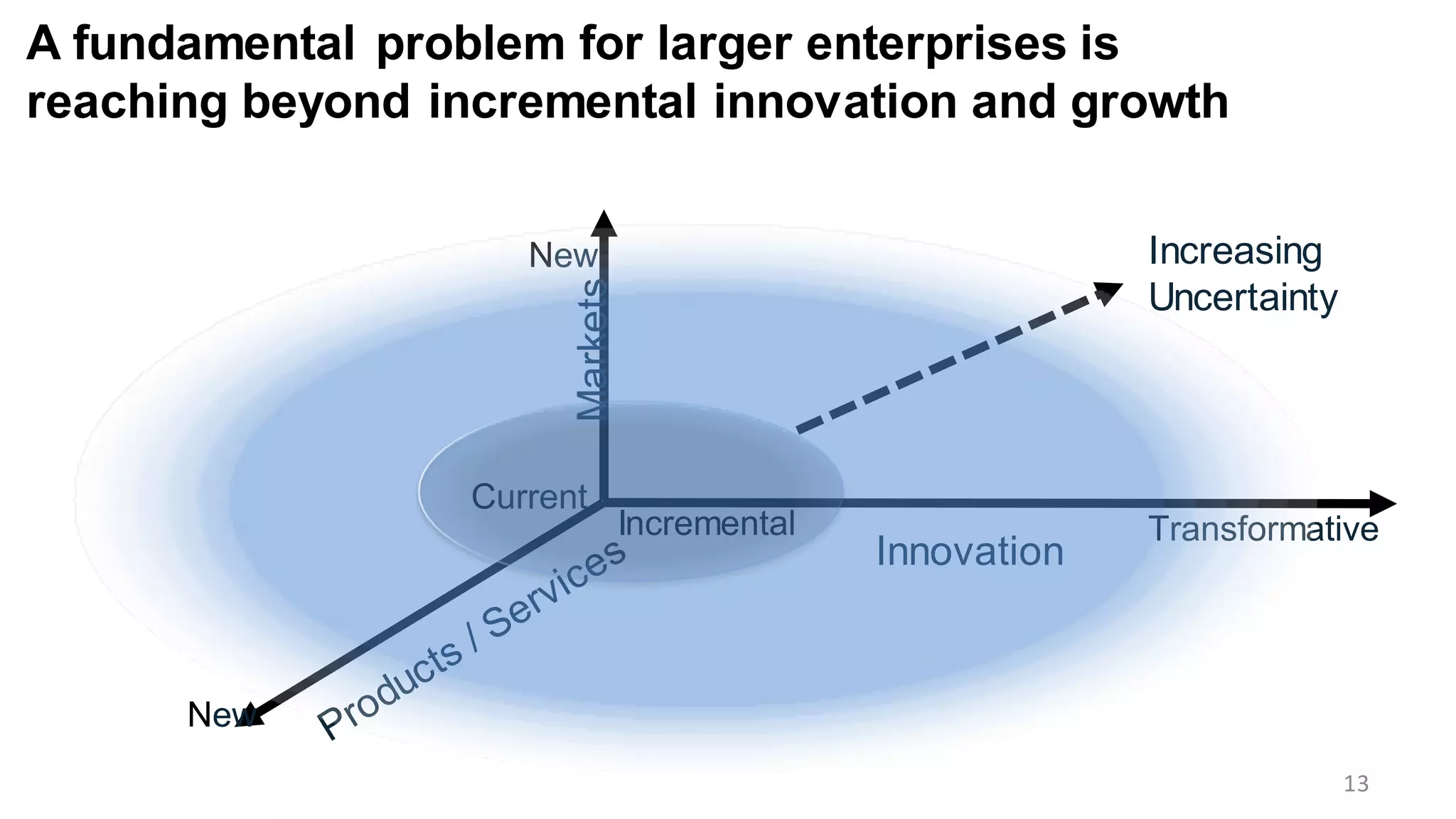 A fundamental problem for larger enterprises is reaching beyond incremental innovation and growth

New

Markets

Increasing Uncertainty

Current

Incremental

Innovation

Transformative

Products / Services

New

13